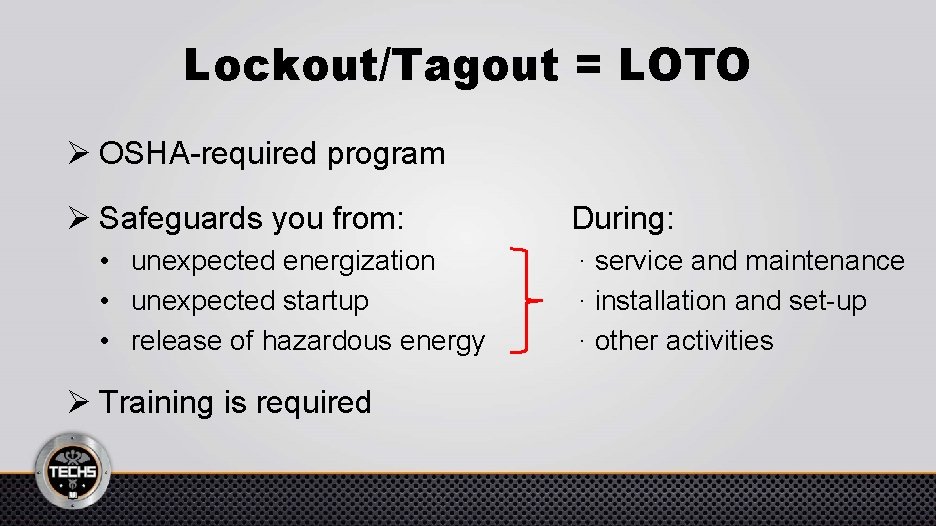 Lockout/Tagout = LOTO

➢ OSHA-required program

➢ Safeguards you from:
• unexpected energization
• unexpected startup
• release of hazardous energy

During:
· service and maintenance
· installation and set-up
· other activities

➢ Training is required

TECHS